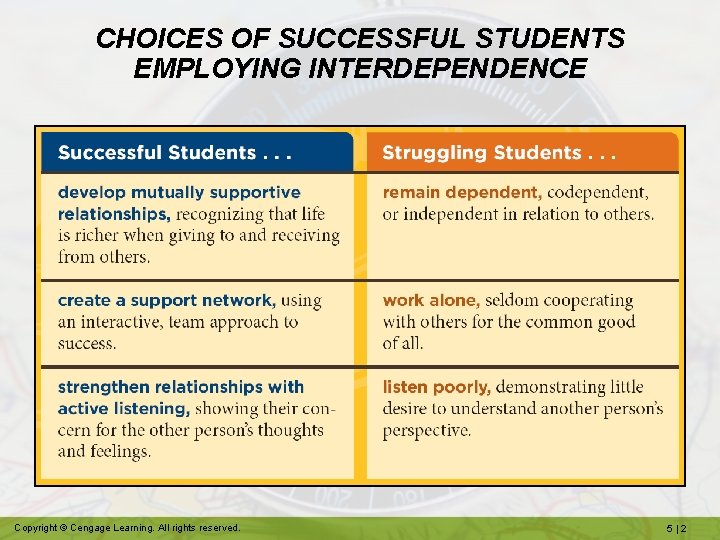 CHOICES OF SUCCESSFUL STUDENTS EMPLOYING INTERDEPENDENCE

| Successful Students . . . | Struggling Students . . . |
|---|---|
| develop mutually supportive relationships, recognizing that life is richer when giving to and receiving from others. | remain dependent, codependent, or independent in relation to others. |
| create a support network, using an interactive, team approach to success. | work alone, seldom cooperating with others for the common good of all. |
| strengthen relationships with active listening, showing their concern for the other person's thoughts and feelings. | listen poorly, demonstrating little desire to understand another person's perspective. |

Copyright © Cengage Learning. All rights reserved.

5 | 2